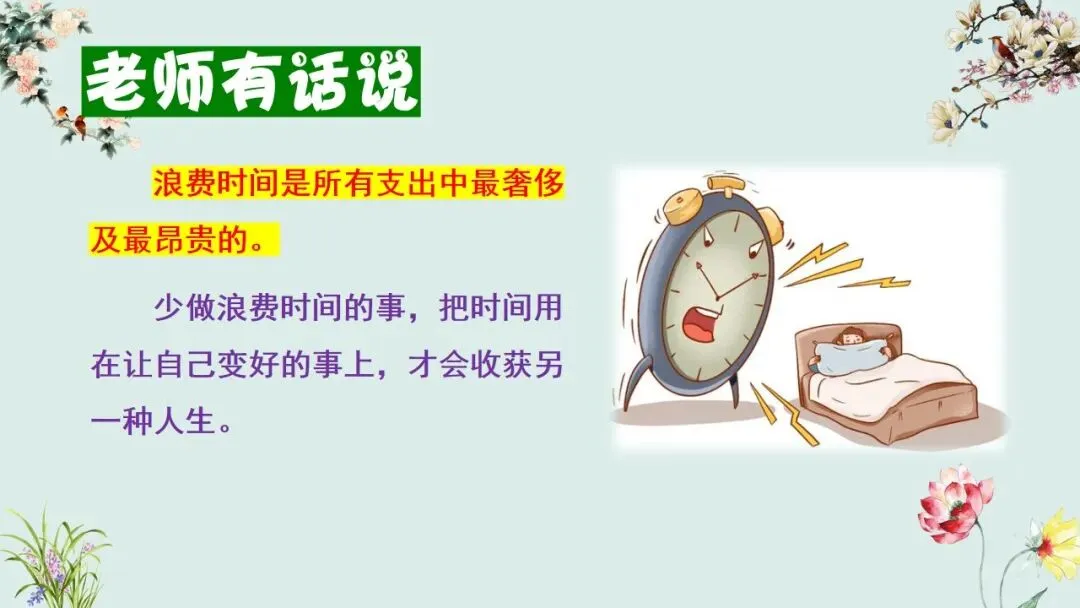 老师有话说

浪费时间是所有支出中最奢侈及最昂贵的。

少做浪费时间的事，把时间用在让自己变好的事上，才会收获另一种人生。